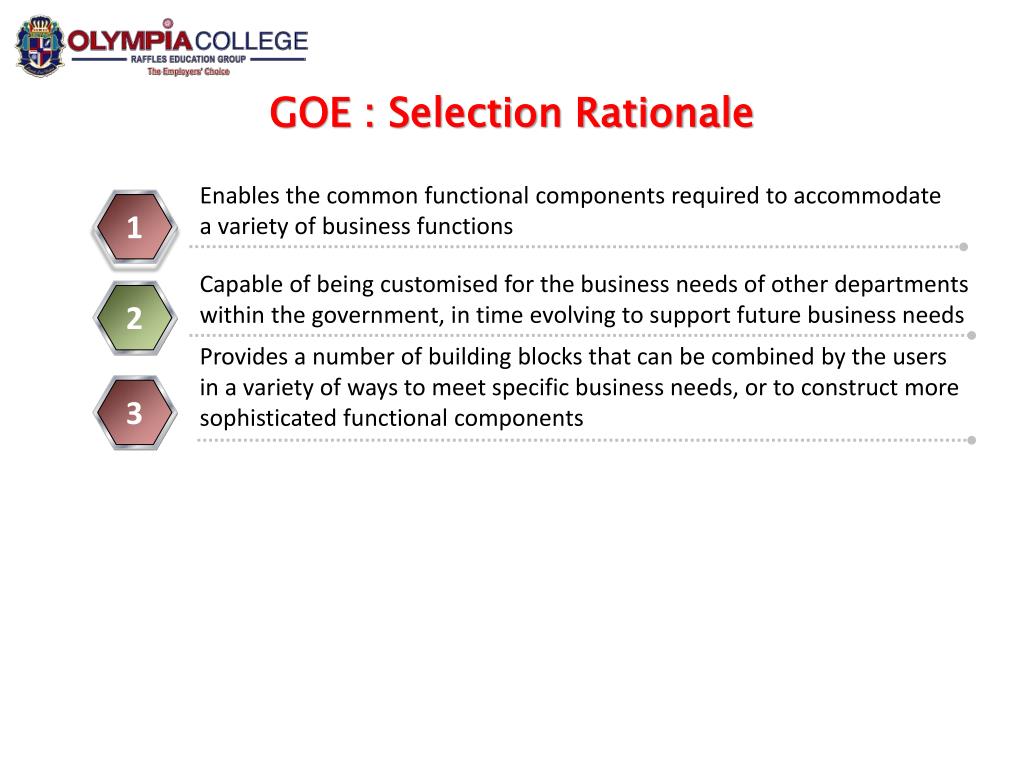 OLYMPIA COLLEGE
RAFFLES EDUCATION GROUP
The Employers' Choice

GOE : Selection Rationale

1
Enables the common functional components required to accommodate a variety of business functions

2
Capable of being customised for the business needs of other departments within the government, in time evolving to support future business needs

3
Provides a number of building blocks that can be combined by the users in a variety of ways to meet specific business needs, or to construct more sophisticated functional components